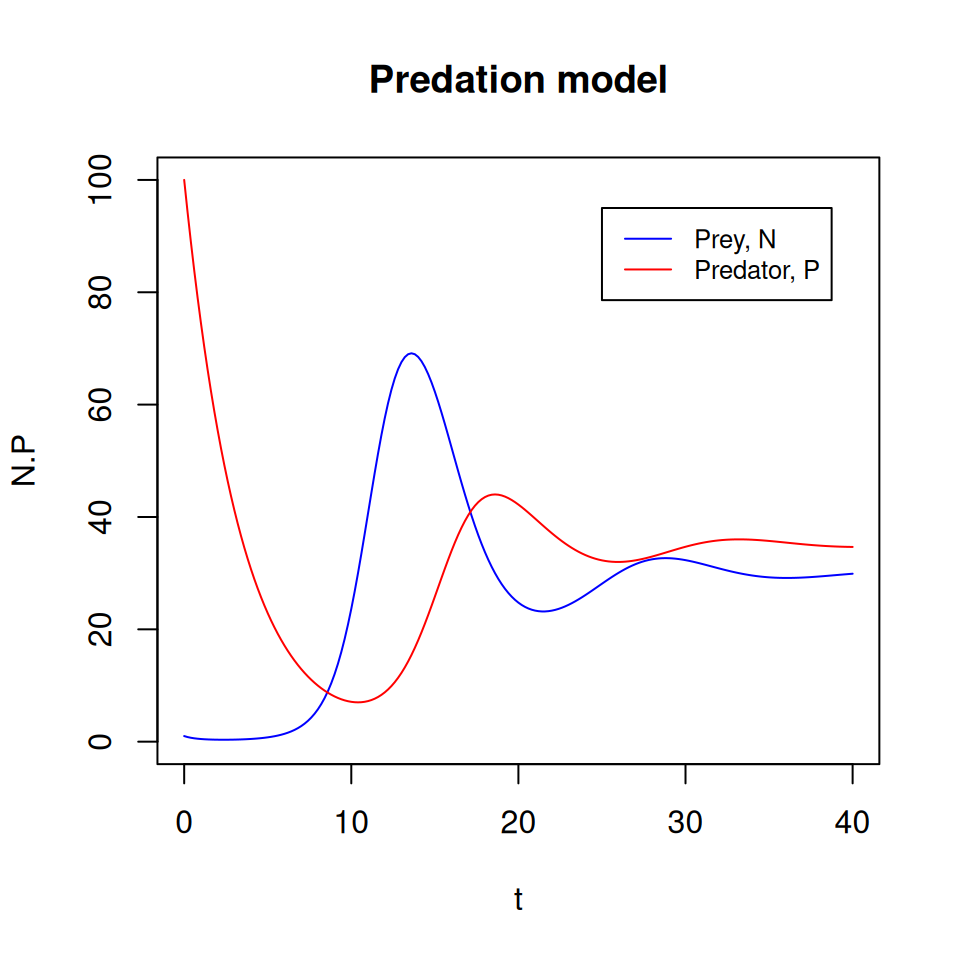 Predation model

Prey, N
Predator, P

N.P

100
80
60
40
20
0

0
10
20
30
40

t